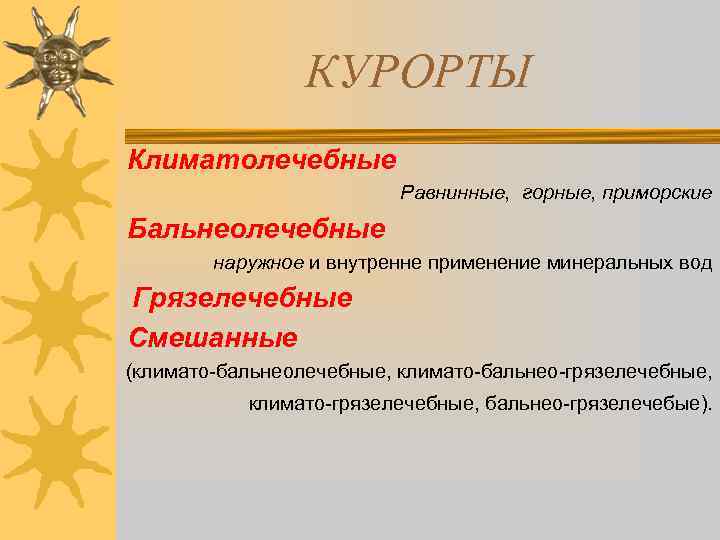 КУРОРТЫ

Климатолечебные

Равнинные, горные, приморские

Бальнеолечебные

наружное и внутренне применение минеральных вод

Грязелечебные

Смешанные

(климато-бальнеолечебные, климато-бальнео-грязелечебные, климато-грязелечебные, бальнео-грязелечебые).